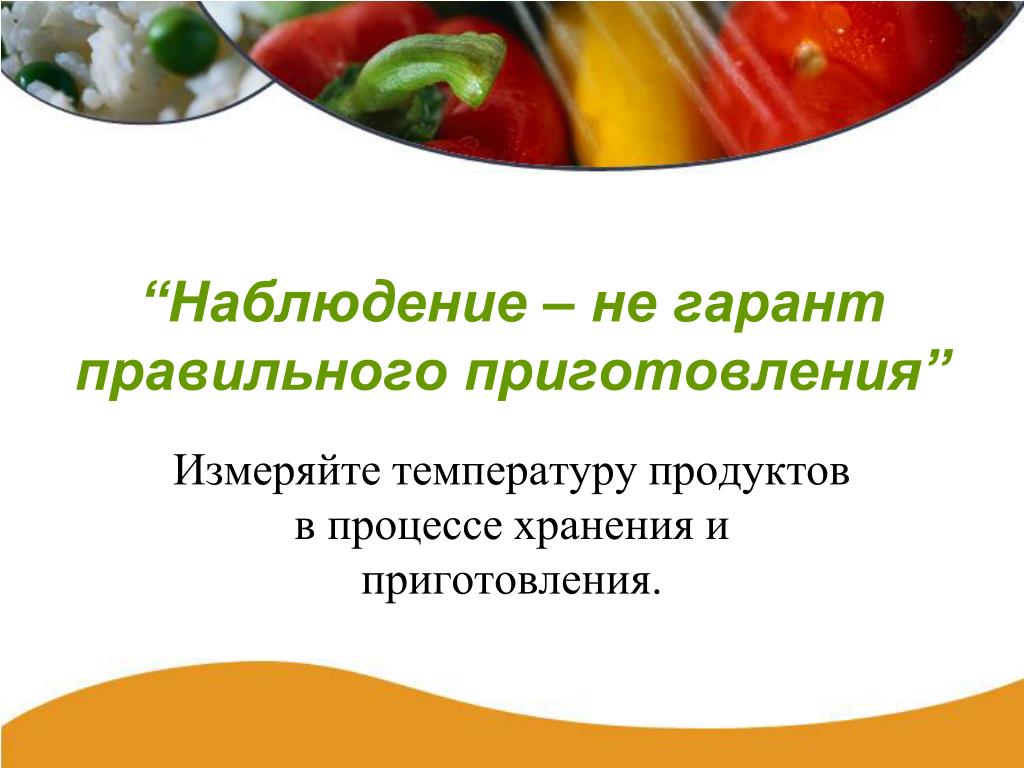 “Наблюдение – не гарант правильного приготовления”

Измеряйте температуру продуктов в процессе хранения и приготовления.